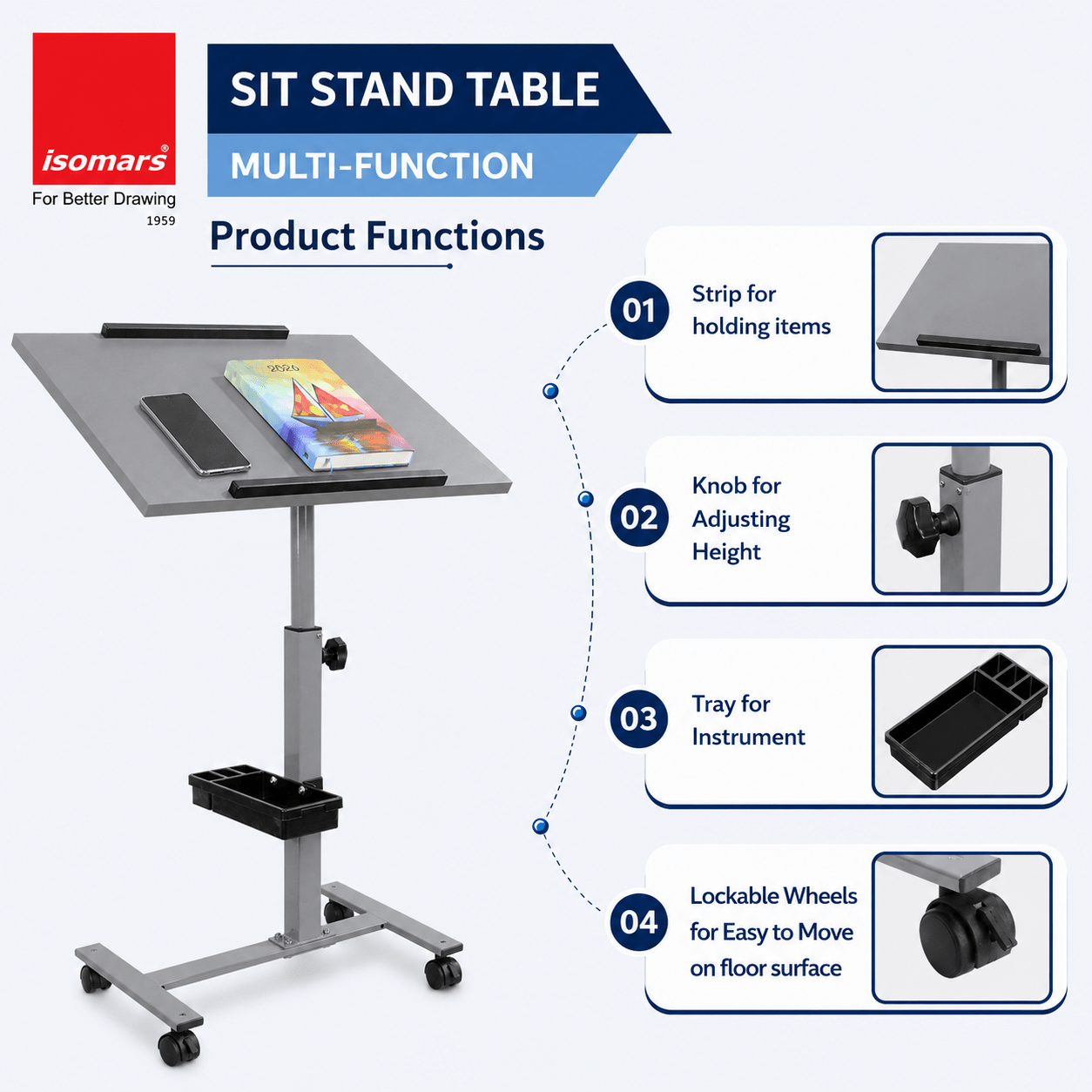 isomars®
For Better Drawing
1959

SIT STAND TABLE
MULTI-FUNCTION

Product Functions

2020

01 Strip for holding items

02 Knob for Adjusting Height

03 Tray for Instrument

04 Lockable Wheels for Easy to Move on floor surface